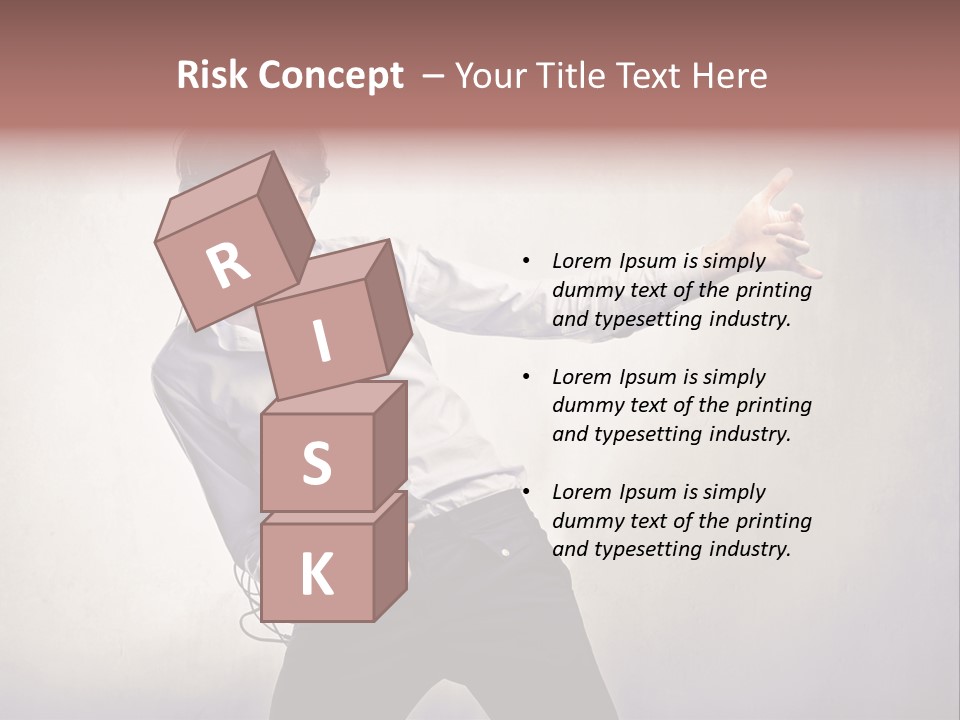 Risk Concept – Your Title Text Here

R
I
S
K

• Lorem Ipsum is simply dummy text of the printing and typesetting industry.

• Lorem Ipsum is simply dummy text of the printing and typesetting industry.

• Lorem Ipsum is simply dummy text of the printing and typesetting industry.